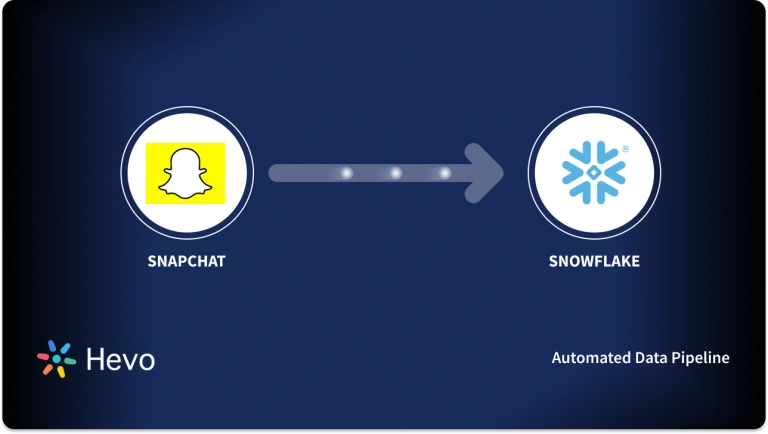 SNAPCHAT

SNOWFLAKE

Hevo

Automated Data Pipeline